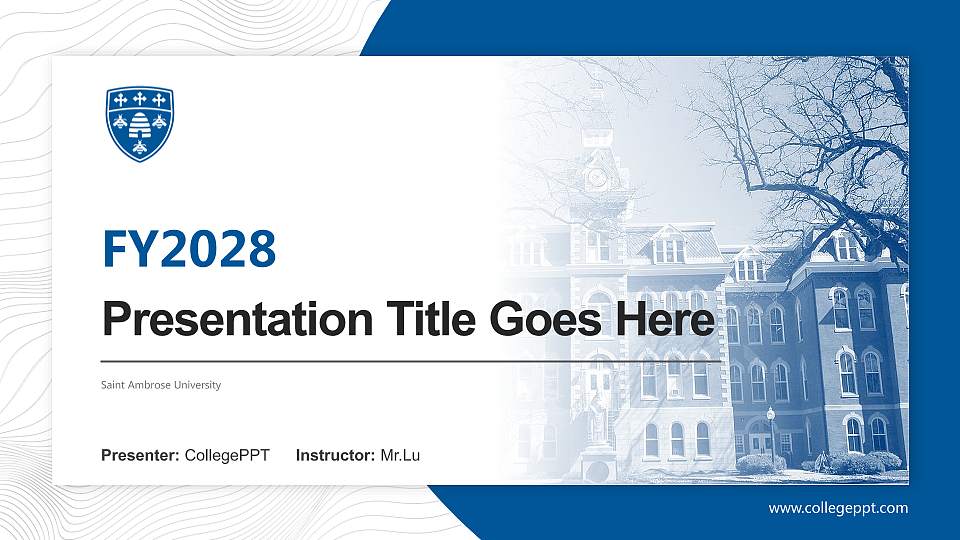 FY2028

Presentation Title Goes Here

Saint Ambrose University

Presenter: CollegePPT Instructor: Mr.Lu

www.collegeppt.com